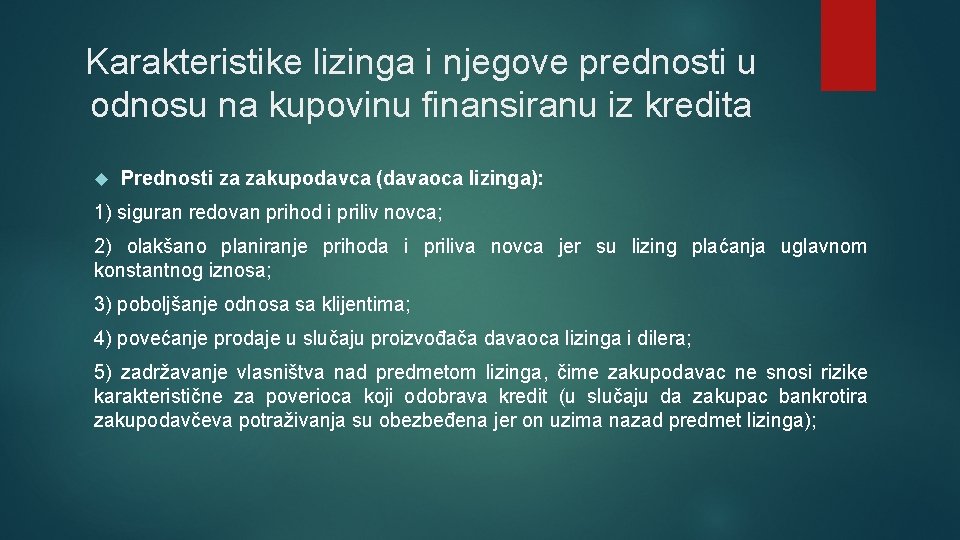 Karakteristike lizinga i njegove prednosti u odnosu na kupovinu finansiranu iz kredita

Prednosti za zakupodavca (davaoca lizinga):

1) siguran redovan prihod i priliv novca;

2) olakšano planiranje prihoda i priliva novca jer su lizing plaćanja uglavnom konstantnog iznosa;

3) poboljšanje odnosa sa klijentima;

4) povećanje prodaje u slučaju proizvođača davaoca lizinga i dilera;

5) zadržavanje vlasništva nad predmetom lizinga, čime zakupodavac ne snosi rizike karakteristične za poverioca koji odobrava kredit (u slučaju da zakupac bankrotira zakupodavčeva potraživanja su obezbeđena jer on uzima nazad predmet lizinga);